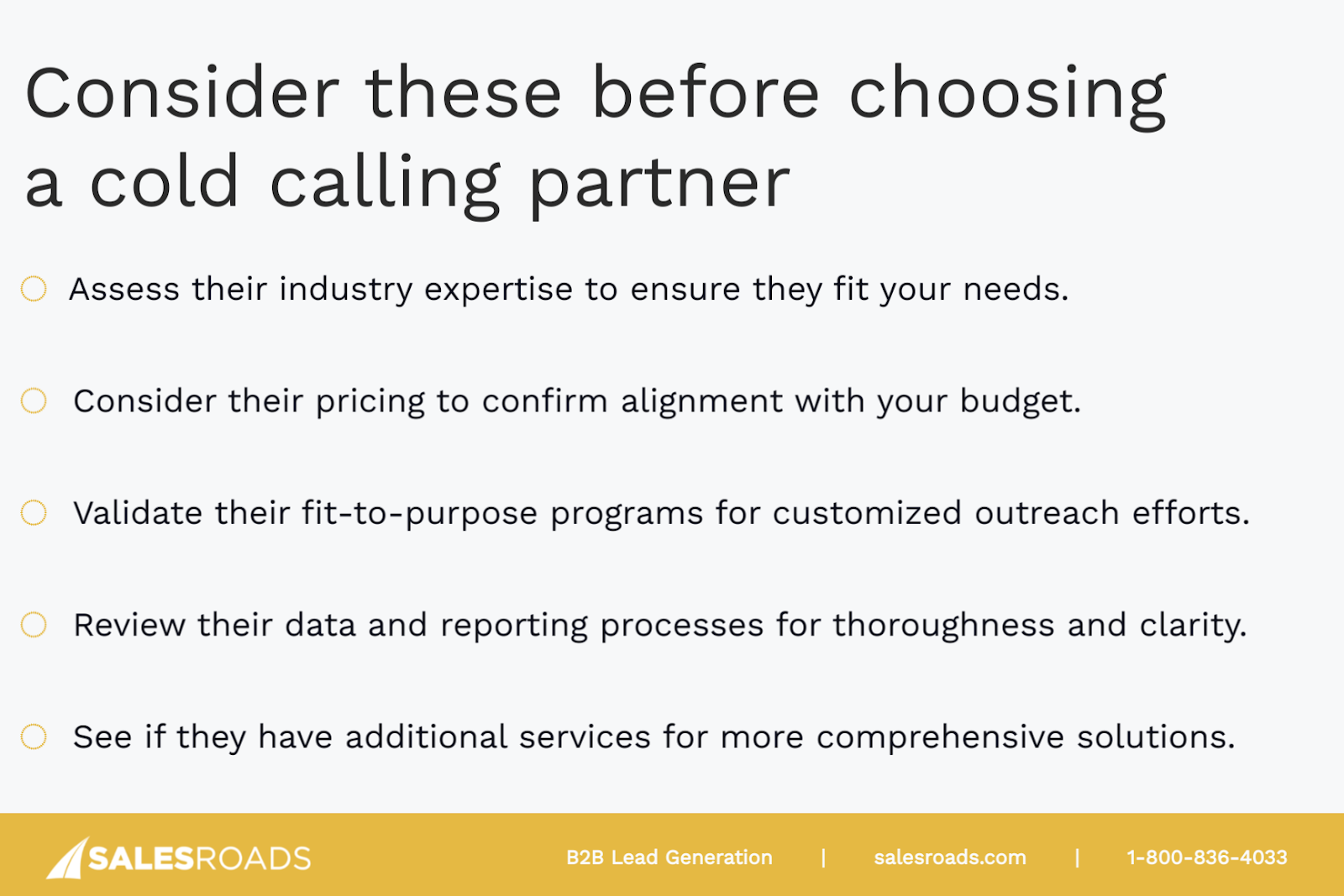 Consider these before choosing a cold calling partner

Assess their industry expertise to ensure they fit your needs.

Consider their pricing to confirm alignment with your budget.

Validate their fit-to-purpose programs for customized outreach efforts.

Review their data and reporting processes for thoroughness and clarity.

See if they have additional services for more comprehensive solutions.

SALESROADS B2B Lead Generation | salesroads.com | 1-800-836-4033